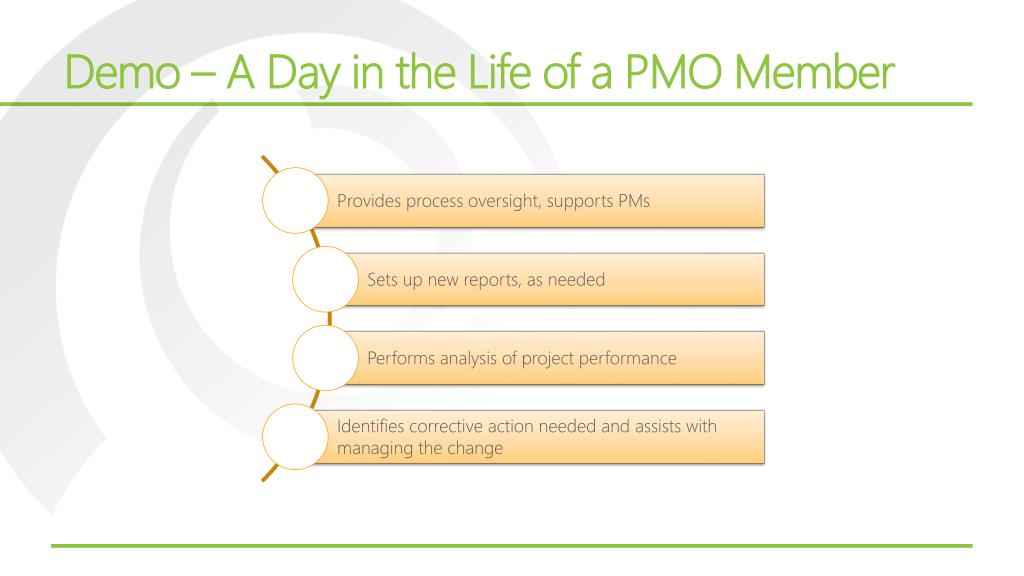 Demo – A Day in the Life of a PMO Member

Provides process oversight, supports PMs

Sets up new reports, as needed

Performs analysis of project performance

Identifies corrective action needed and assists with managing the change